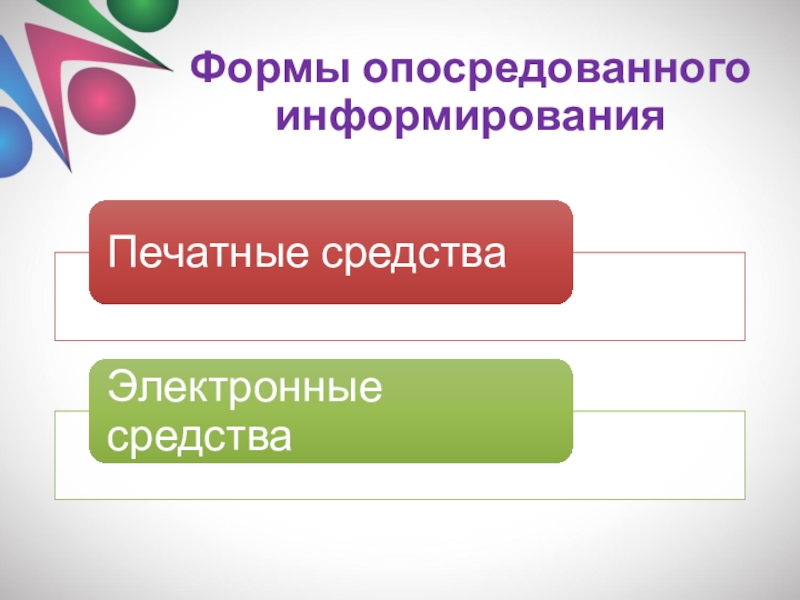 Формы опосредованного информирования

Печатные средства

Электронные средства